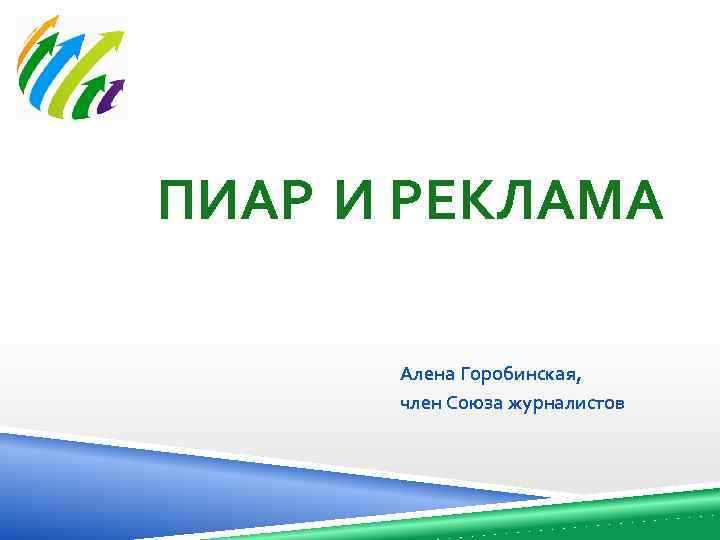 ПИАР И РЕКЛАМА

Алена Горобинская,
член Союза журналистов